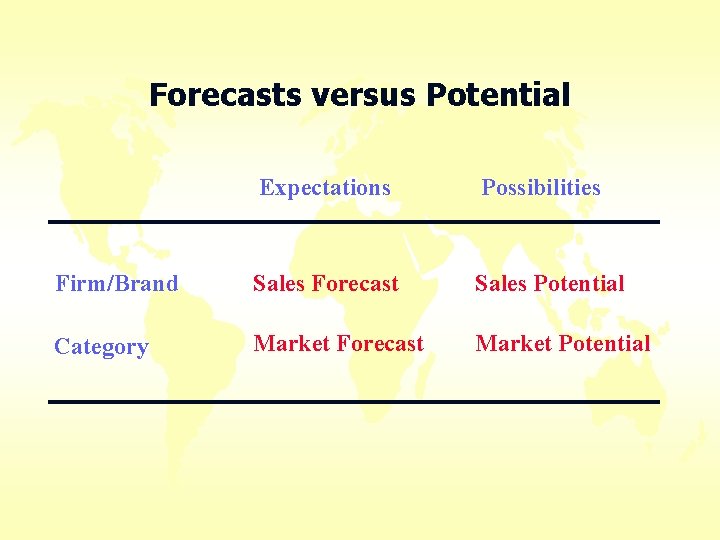 Forecasts versus Potential

| | Expectations | Possibilities |
|---|---|---|
| Firm/Brand | Sales Forecast | Sales Potential |
| Category | Market Forecast | Market Potential |